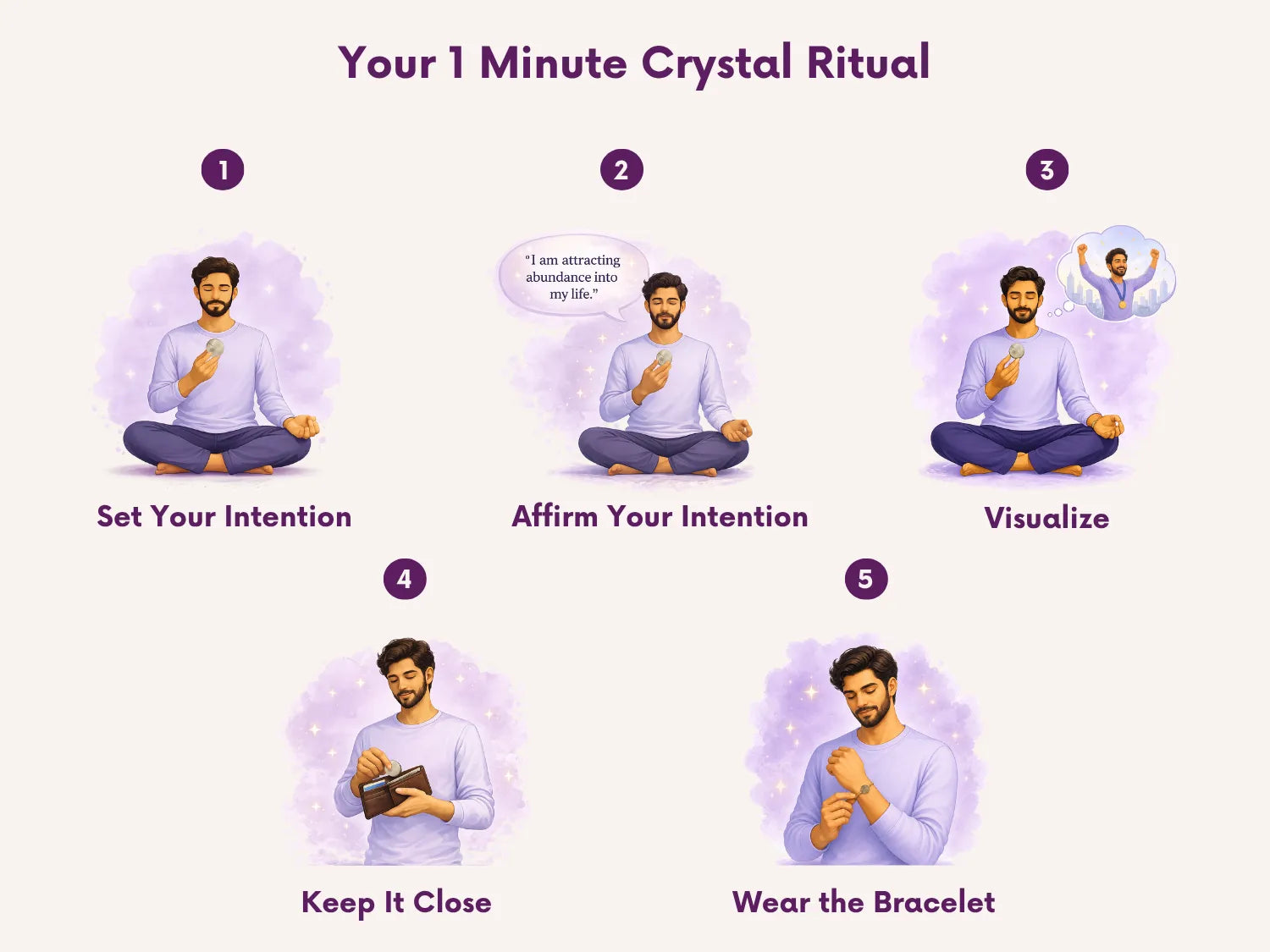 Your 1 Minute Crystal Ritual

1

Set Your Intention

2

"I am attracting abundance into my life."

Affirm Your Intention

3

Visualize

4

Keep It Close

5

Wear the Bracelet